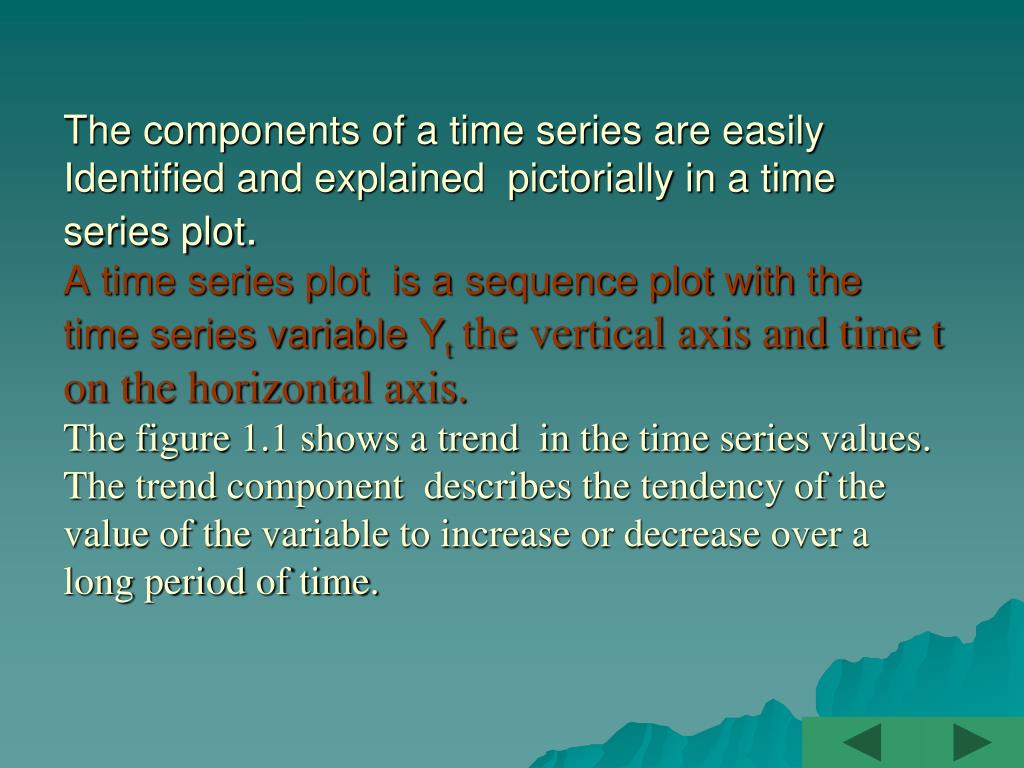 The components of a time series are easily Identified and explained pictorially in a time series plot.

A time series plot is a sequence plot with the time series variable $Y_t$ the vertical axis and time t on the horizontal axis.

The figure 1.1 shows a trend in the time series values. The trend component describes the tendency of the value of the variable to increase or decrease over a long period of time.